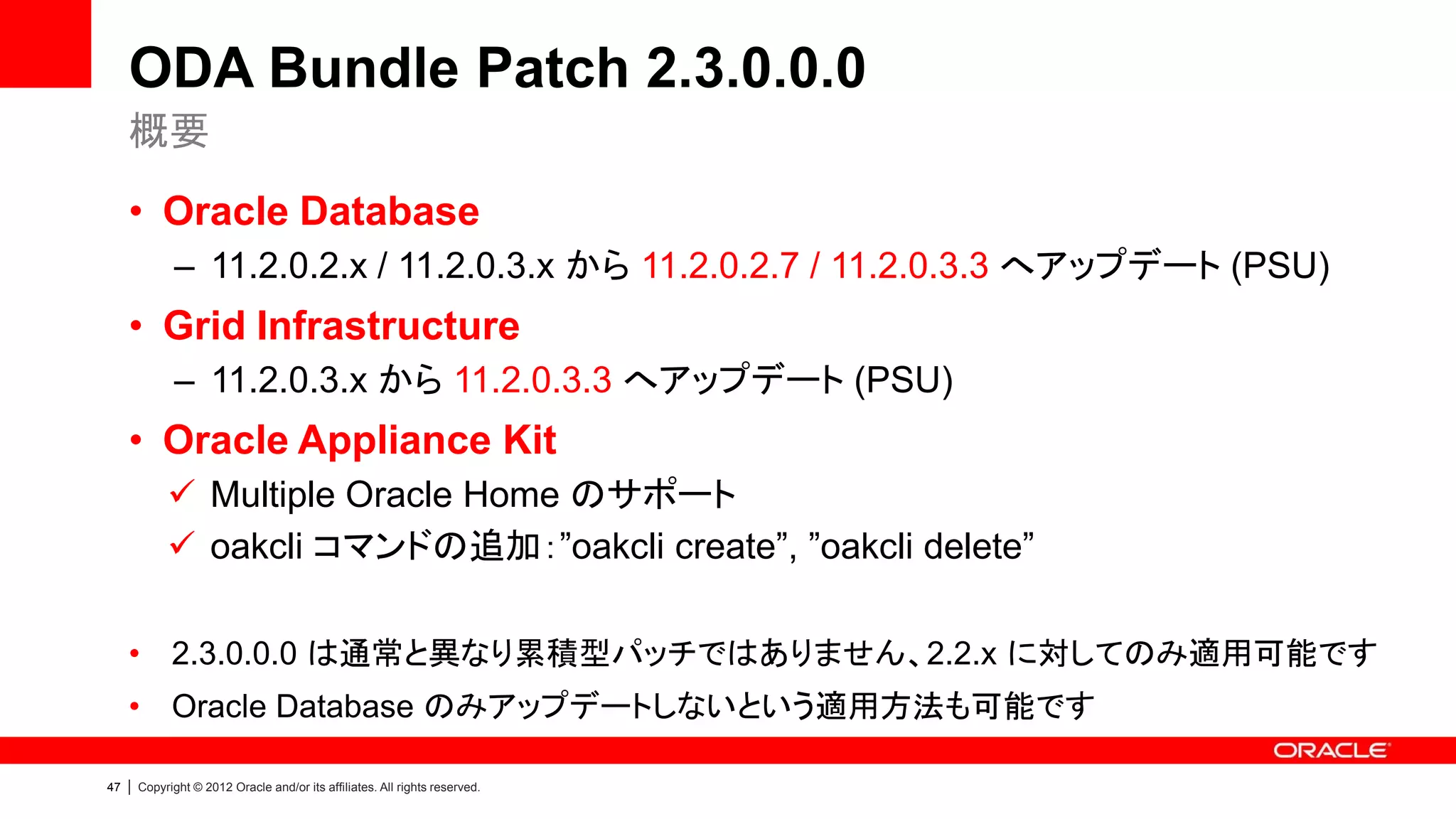 ODA Bundle Patch 2.3.0.0.0

概要

• Oracle Database
– 11.2.0.2.x / 11.2.0.3.x から 11.2.0.2.7 / 11.2.0.3.3 へアップデート (PSU)

• Grid Infrastructure
– 11.2.0.3.x から 11.2.0.3.3 へアップデート (PSU)

• Oracle Appliance Kit
✓ Multiple Oracle Home のサポート
✓ oakcli コマンドの追加 : ”oakcli create”, ”oakcli delete”

• 2.3.0.0.0 は通常と異なり累積型パッチではありません、2.2.x に対してのみ適用可能です
• Oracle Database のみアップデートしないという適用方法も可能です

ORACLE

47 | Copyright © 2012 Oracle and/or its affiliates. All rights reserved.